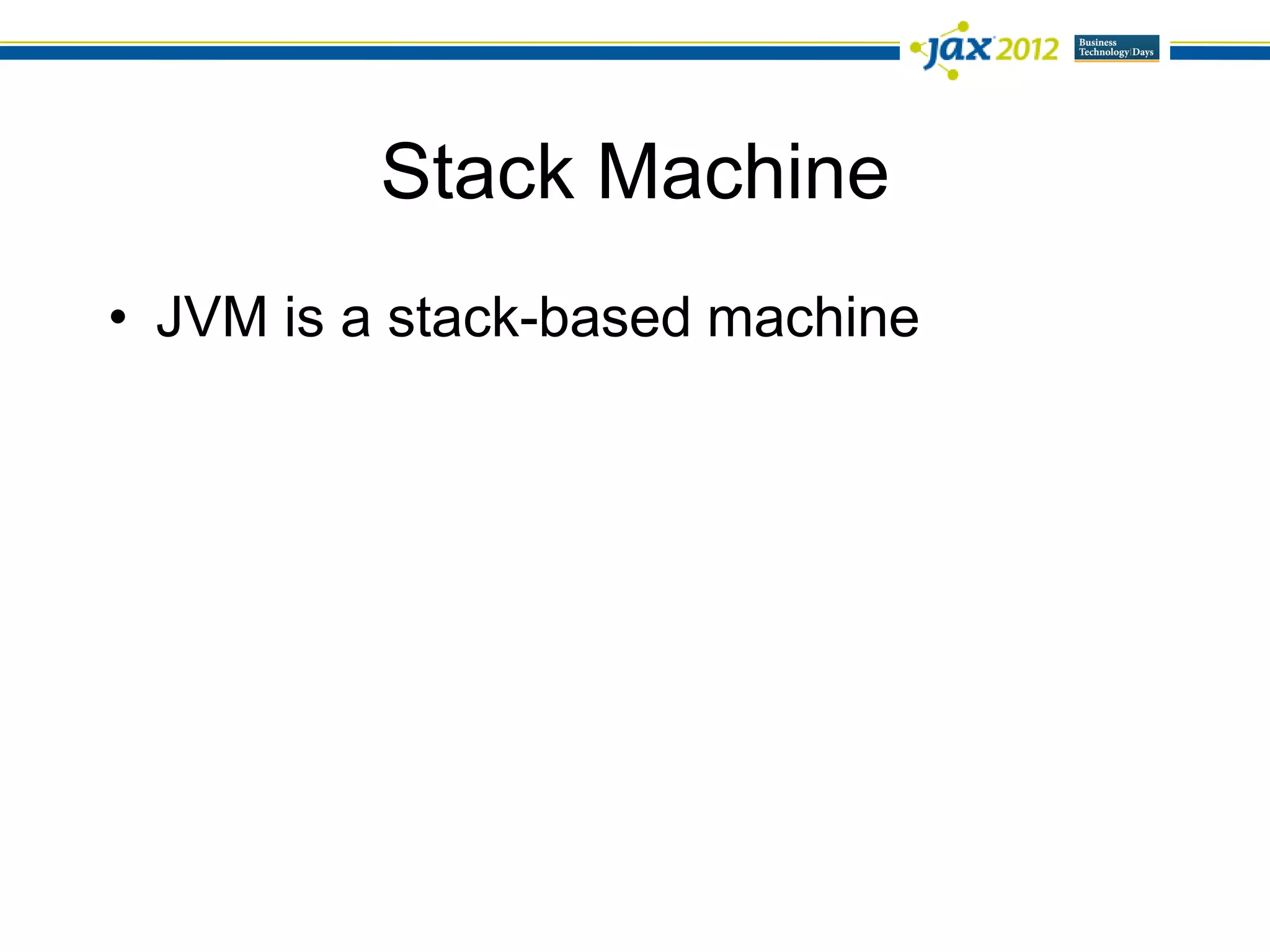 jax 2012 Business Technology Days

Stack Machine

• JVM is a stack-based machine